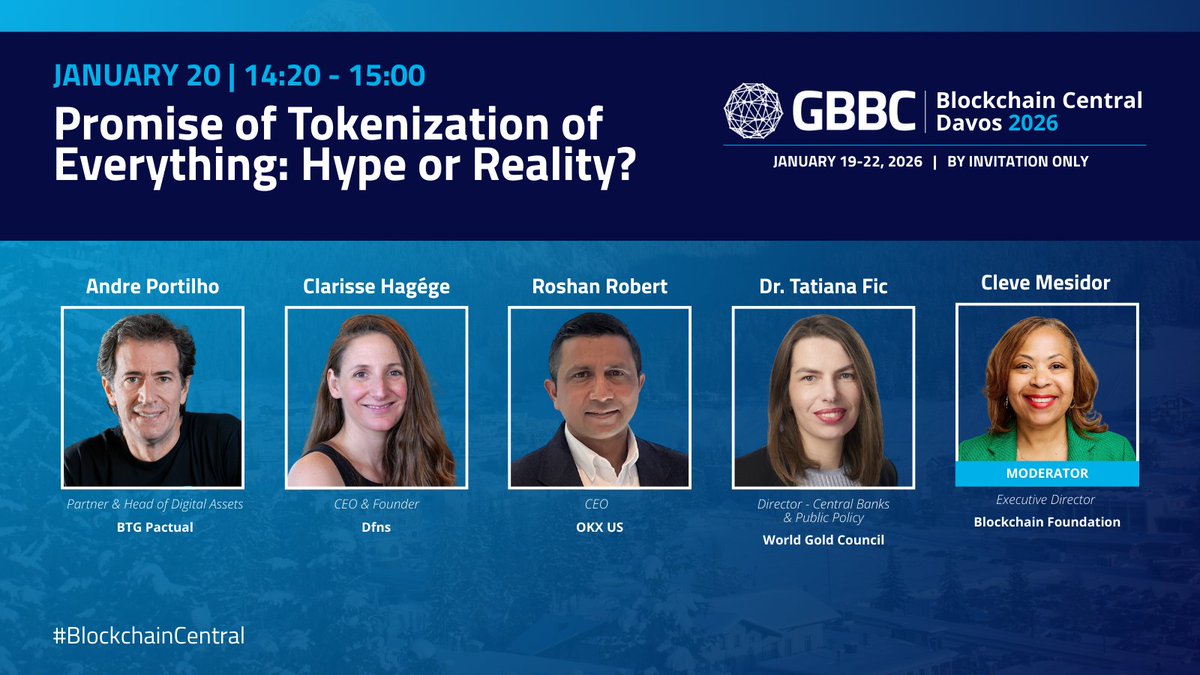 JANUARY 20 | 14:20 - 15:00
Promise of Tokenization of Everything: Hype or Reality?

GBBC | Blockchain Central Davos 2026
JANUARY 19-22, 2026 | BY INVITATION ONLY

Andre Portilho
Partner & Head of Digital Assets
BTG Pactual

Clarisse Hagége
CEO & Founder
Dfns

Roshan Robert
CEO
OKX US

Dr. Tatiana Fic
Director - Central Banks & Public Policy
World Gold Council

Cleve Mesidor
MODERATOR
Executive Director
Blockchain Foundation

#BlockchainCentral